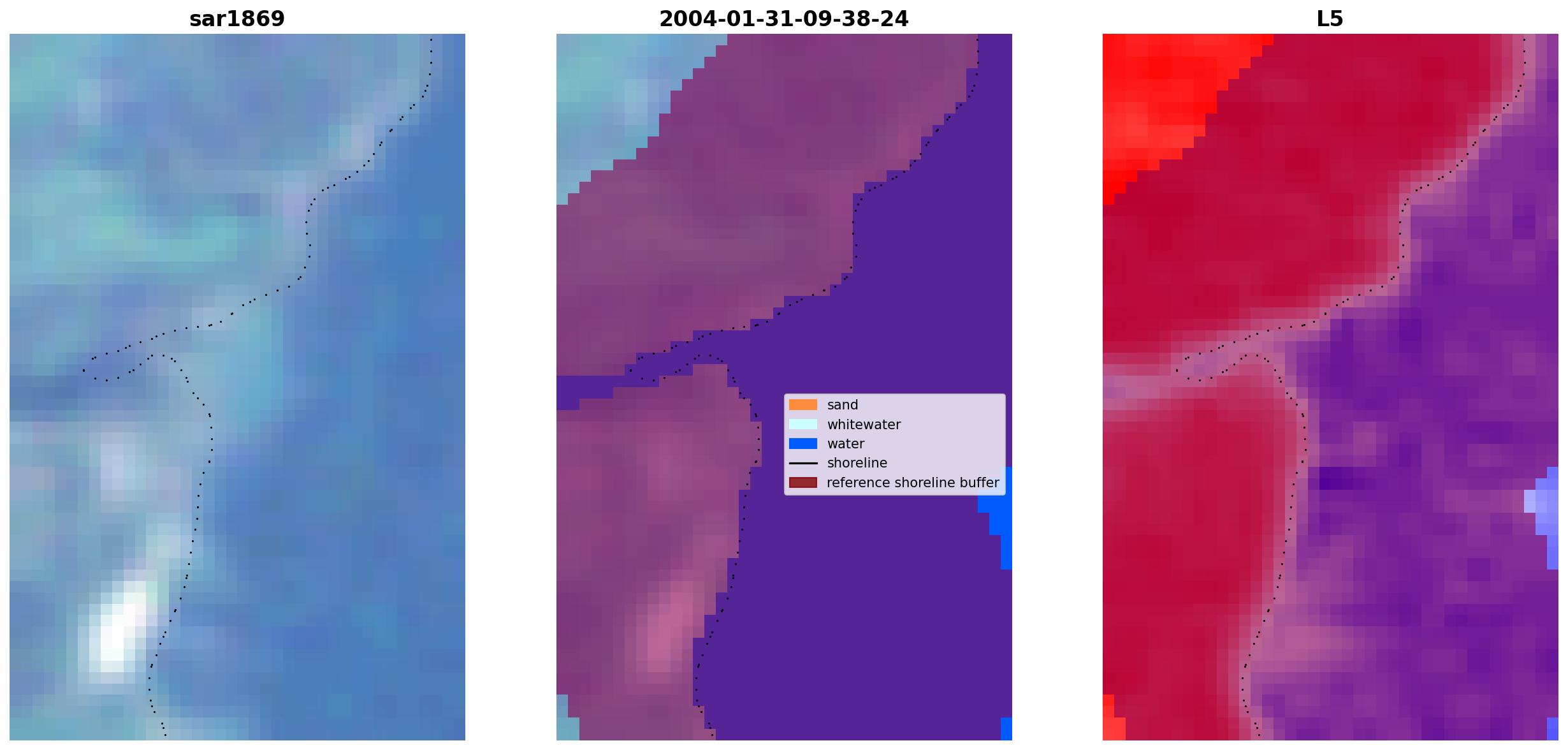 sar1869

2004-01-31-09-38-24

L5

sand
whitewater
water
shoreline
reference shoreline buffer